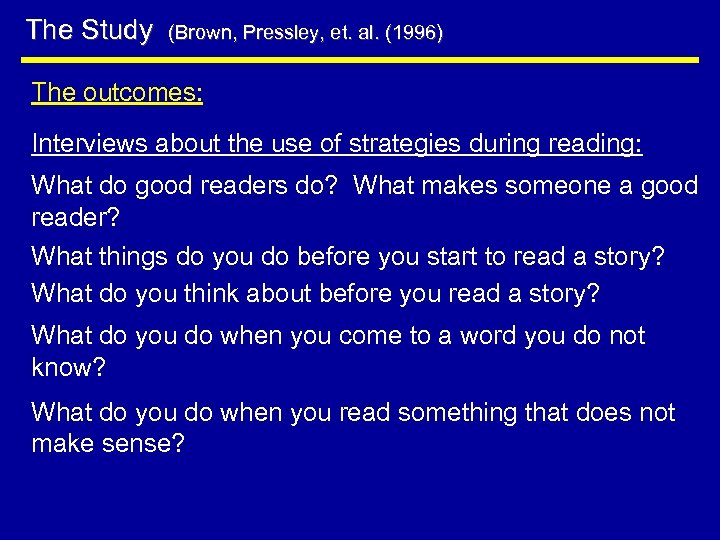 The Study (Brown, Pressley, et. al. (1996)

The outcomes:

Interviews about the use of strategies during reading:

What do good readers do? What makes someone a good reader?

What things do you do before you start to read a story?

What do you think about before you read a story?

What do you do when you come to a word you do not know?

What do you do when you read something that does not make sense?